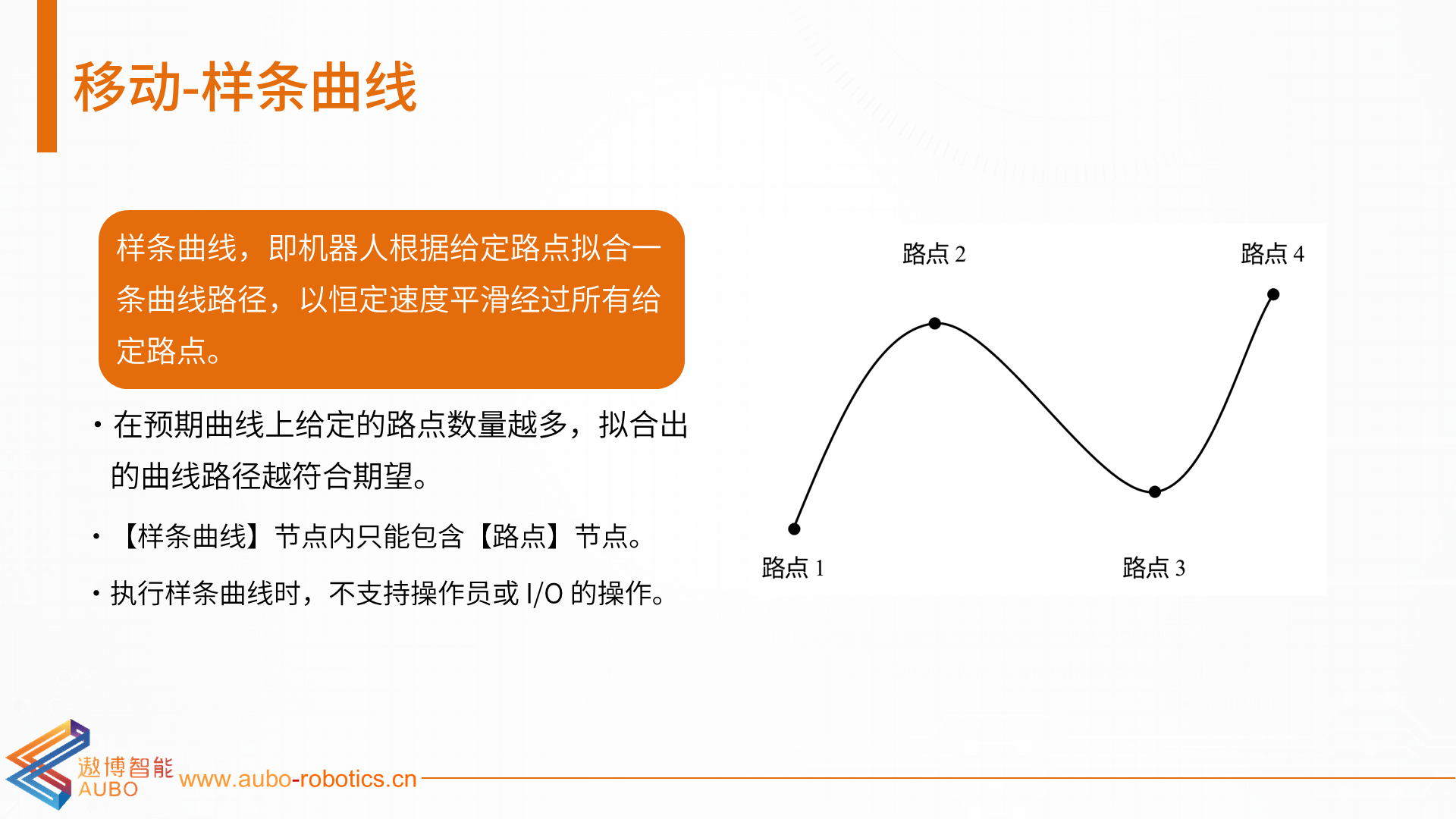 移动-样条曲线

样条曲线，即机器人根据给定路点拟合一条曲线路径，以恒定速度平滑经过所有给定路点。

· 在预期曲线上给定的路点数量越多，拟合出的曲线路径越符合期望。

· 【样条曲线】节点内只能包含【路点】节点。

· 执行样条曲线时，不支持操作员或 I/O 的操作。

路点 2

路点 4

路点 1

路点 3

遨博智能
AUBO
www.aubo-robotics.cn